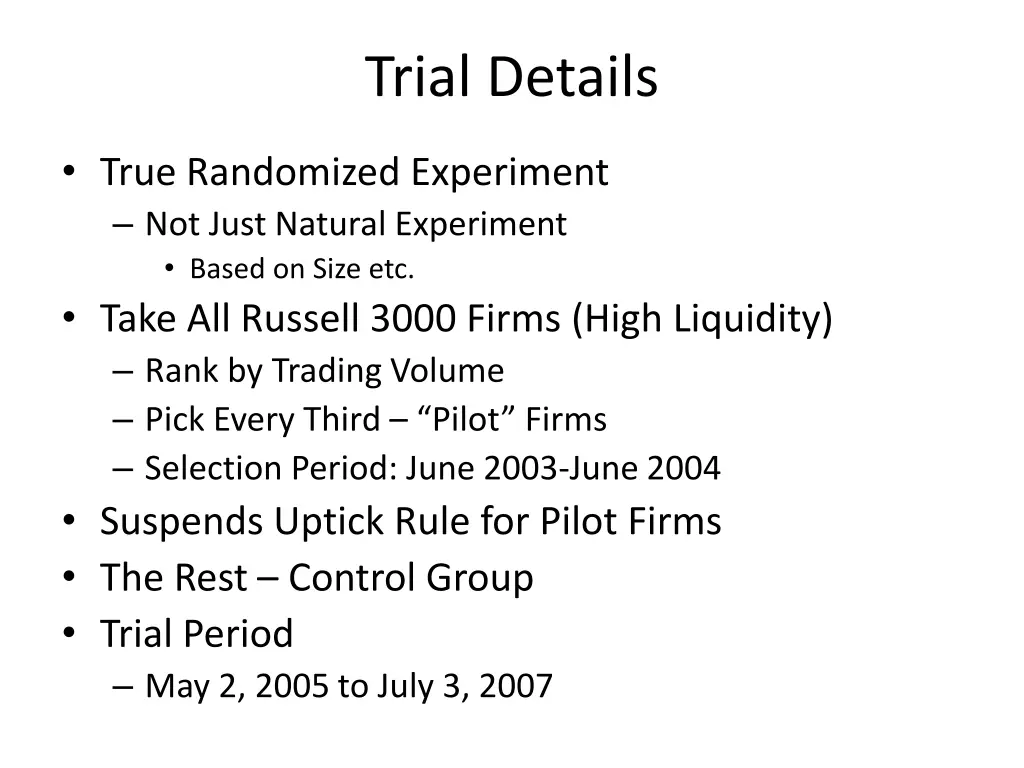 Trial Details

• True Randomized Experiment
– Not Just Natural Experiment
• Based on Size etc.
• Take All Russell 3000 Firms (High Liquidity)
– Rank by Trading Volume
– Pick Every Third – “Pilot” Firms
– Selection Period: June 2003-June 2004
• Suspends Uptick Rule for Pilot Firms
• The Rest – Control Group
• Trial Period
– May 2, 2005 to July 3, 2007